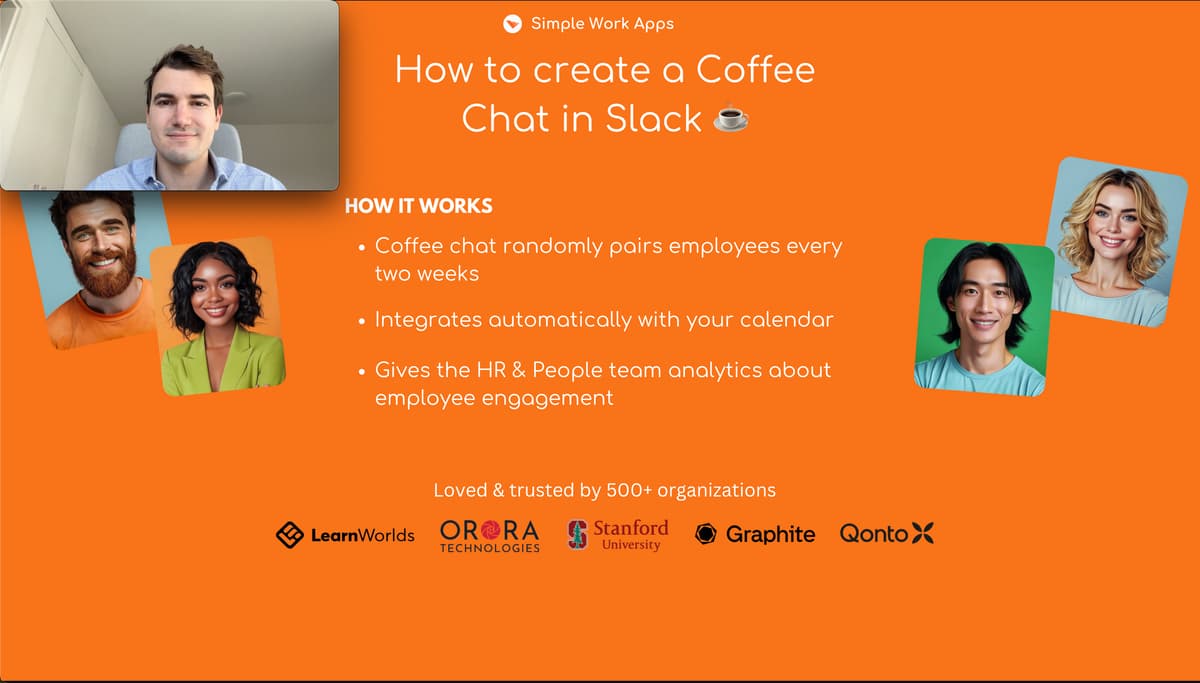 Simple Work Apps

How to create a Coffee Chat in Slack ☕

HOW IT WORKS

• Coffee chat randomly pairs employees every two weeks

• Integrates automatically with your calendar

• Gives the HR & People team analytics about employee engagement

Loved & trusted by 500+ organizations

LearnWorlds ORORA TECHNOLOGIES Stanford University Graphite Qonto